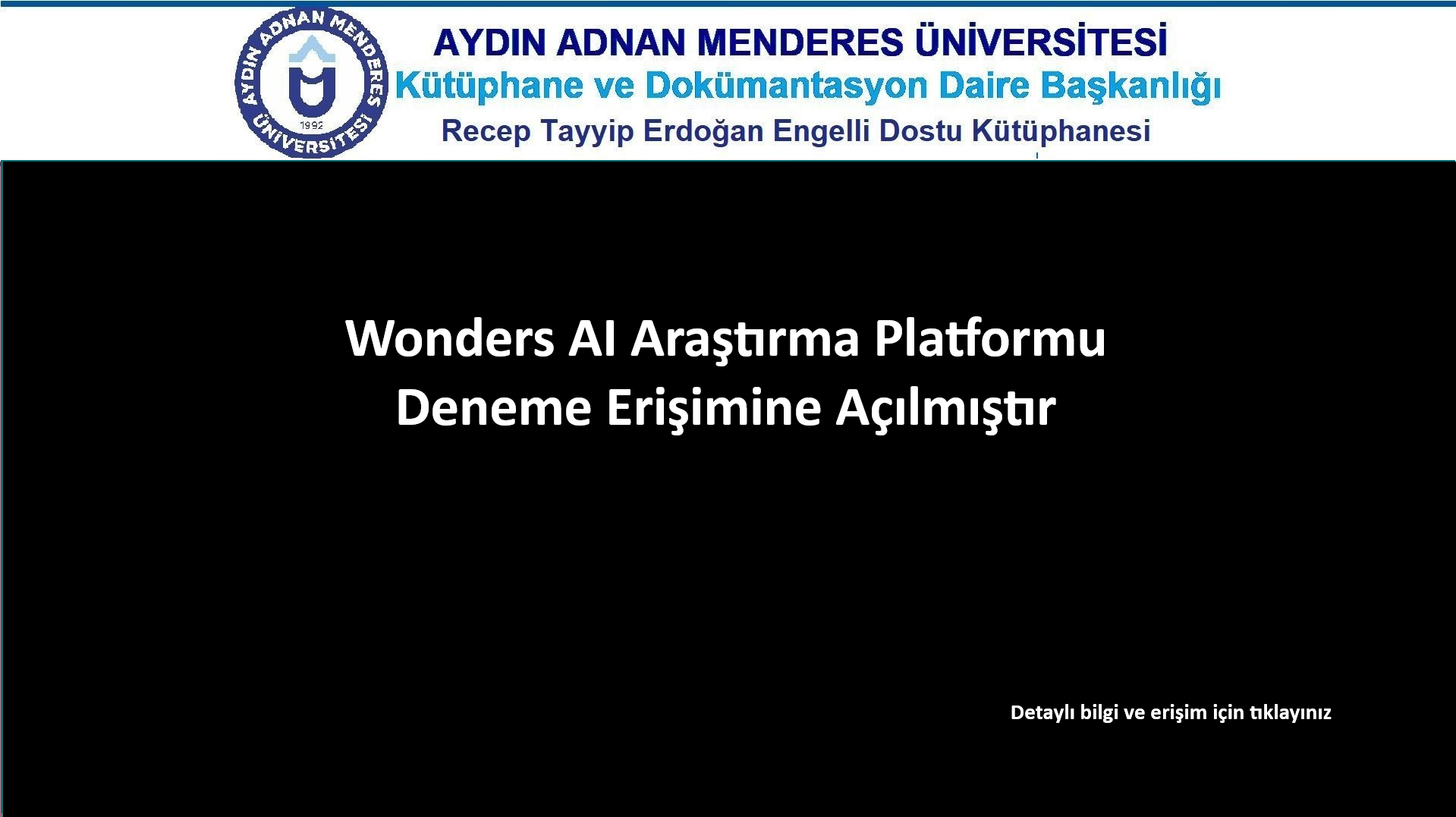 AYDIN ADNAN MENDERES ÜNİVERSİTESİ
1992

AYDIN ADNAN MENDERES ÜNİVERSİTESİ
Kütüphane ve Dokümantasyon Daire Başkanlığı
Recep Tayyip Erdoğan Engelli Dostu Kütüphanesi

Wonders AI Araştırma Platformu
Deneme Erişimine Açılmıştır

Detaylı bilgi ve erişim için tıklayınız